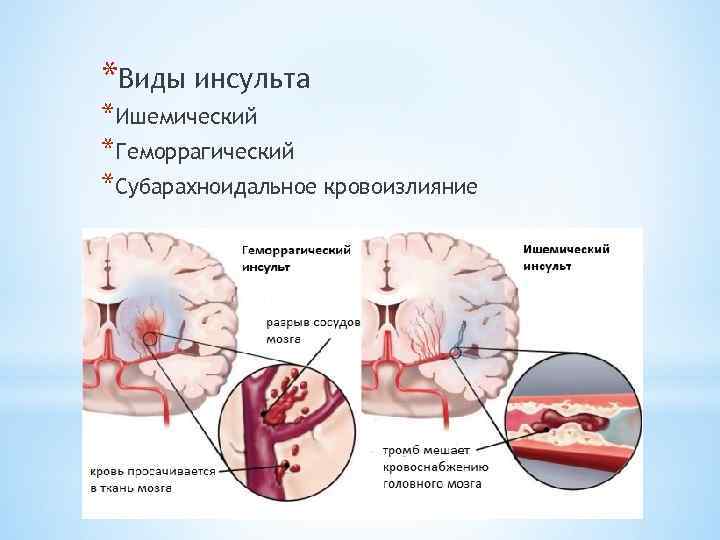 *Виды инсульта
*Ишемический
*Геморрагический
*Субарахноидальное кровоизлияние

Геморрагический инсульт

разрыв сосудов мозга

кровь просачивается в ткань мозга

Ишемический инсульт

тромб мешает кровоснабжению головного мозга